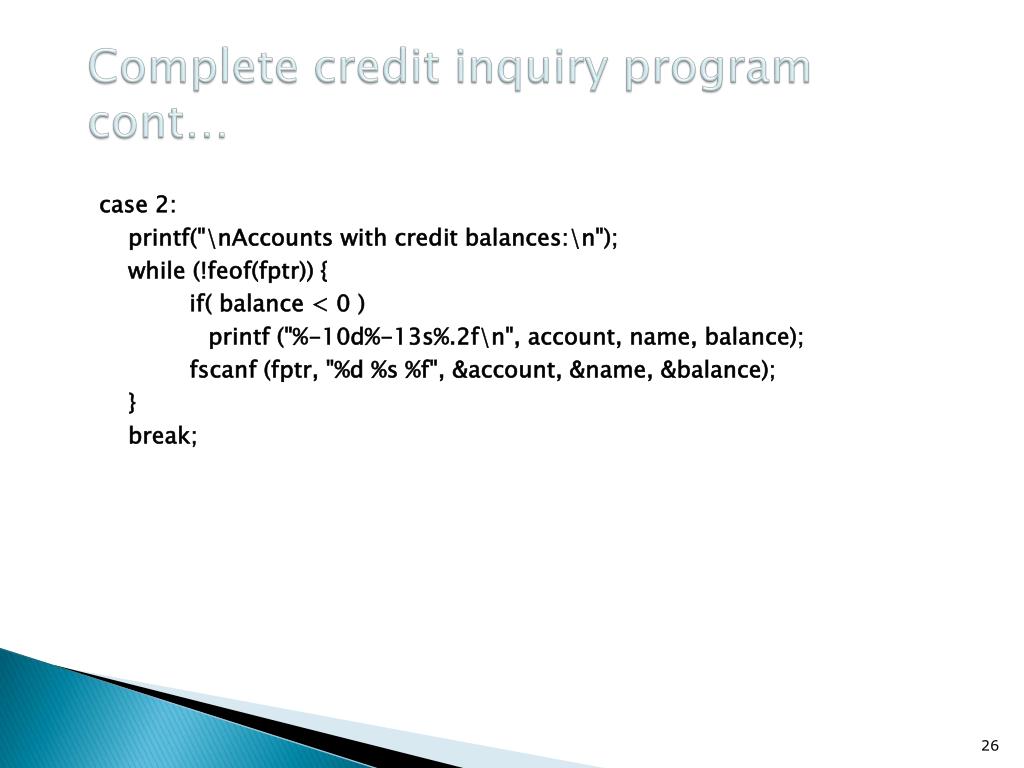 Complete credit inquiry program cont…

case 2:
printf("\nAccounts with credit balances:\n");
while (!feof(fptr)) {
if( balance < 0 )
printf ("%-10d%-13s%.2f\n", account, name, balance);
fscanf (fptr, "%d %s %f", &account, &name, &balance);
}
break;

26